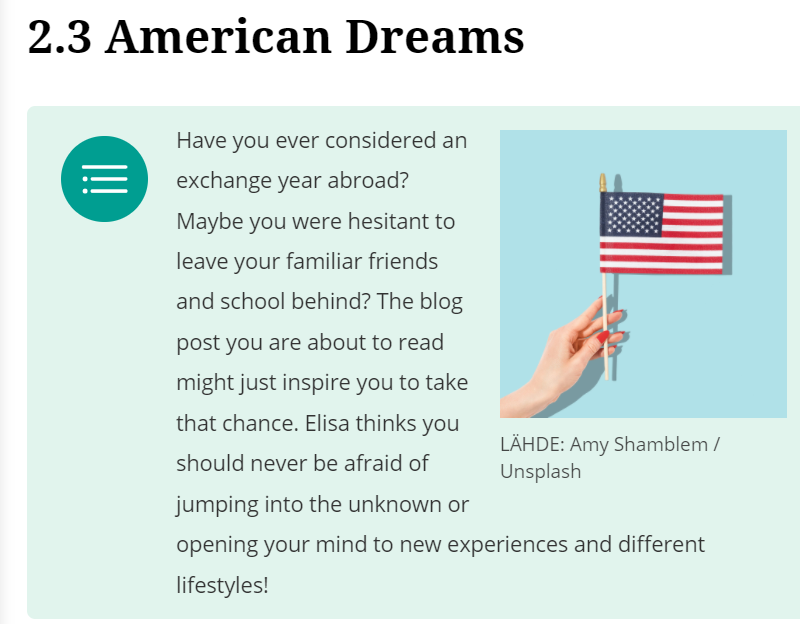 2.3 American Dreams

Have you ever considered an exchange year abroad? Maybe you were hesitant to leave your familiar friends and school behind? The blog post you are about to read might just inspire you to take that chance. Elisa thinks you should never be afraid of jumping into the unknown or opening your mind to new experiences and different lifestyles!

LÄHDE: Amy Shamblem / Unsplash